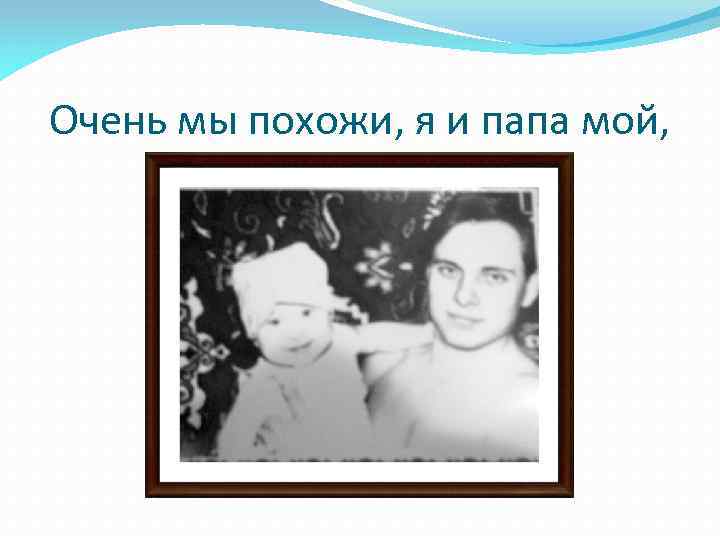 Очень мы похожи, я и папа мой,